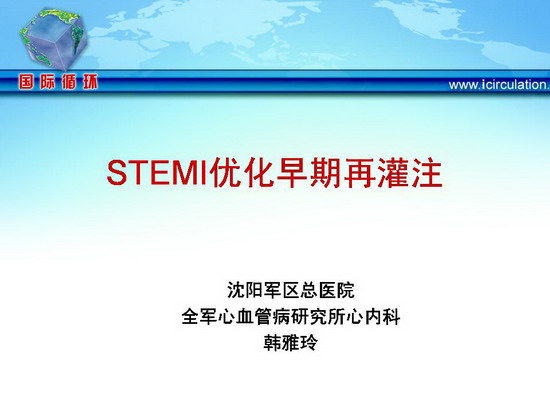 国际循环

www.icirculation.

STEMI优化早期再灌注

沈阳军区总医院
全军心血管病研究所心内科
韩雅玲